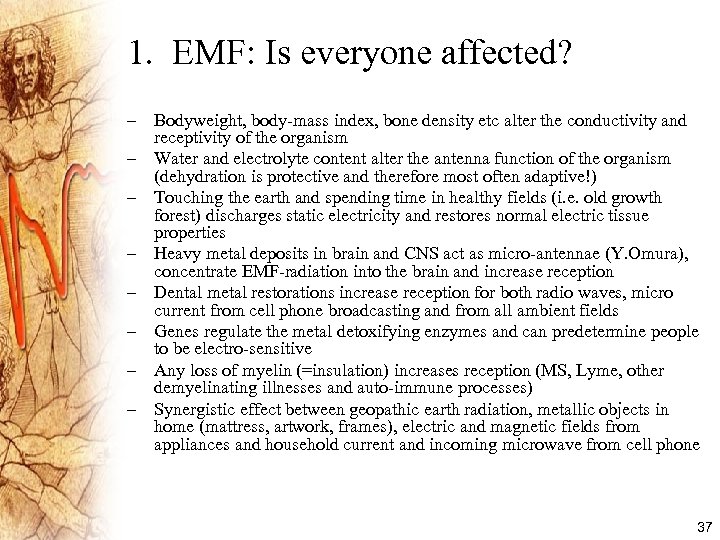 1. EMF: Is everyone affected?

– Bodyweight, body-mass index, bone density etc alter the conductivity and receptivity of the organism
– Water and electrolyte content alter the antenna function of the organism (dehydration is protective and therefore most often adaptive!)
– Touching the earth and spending time in healthy fields (i.e. old growth forest) discharges static electricity and restores normal electric tissue properties
– Heavy metal deposits in brain and CNS act as micro-antennae (Y.Omura), concentrate EMF-radiation into the brain and increase reception
– Dental metal restorations increase reception for both radio waves, micro current from cell phone broadcasting and from all ambient fields
– Genes regulate the metal detoxifying enzymes and can predetermine people to be electro-sensitive
– Any loss of myelin (=insulation) increases reception (MS, Lyme, other demyelinating illnesses and auto-immune processes)
– Synergistic effect between geopathic earth radiation, metallic objects in home (mattress, artwork, frames), electric and magnetic fields from appliances and household current and incoming microwave from cell phone

37